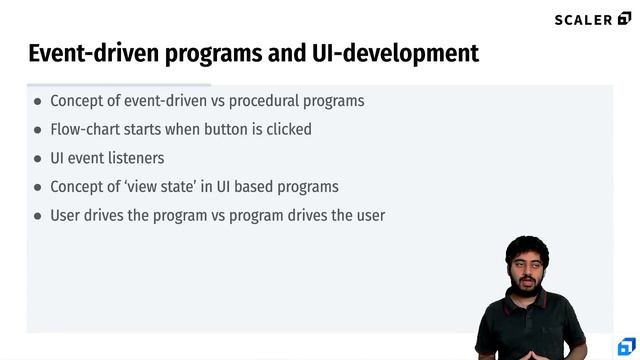 SCALER

Event-driven programs and UI-development

- Concept of event-driven vs procedural programs
- Flow-chart starts when button is clicked
- UI event listeners
- Concept of 'view state' in UI based programs
- User drives the program vs program drives the user